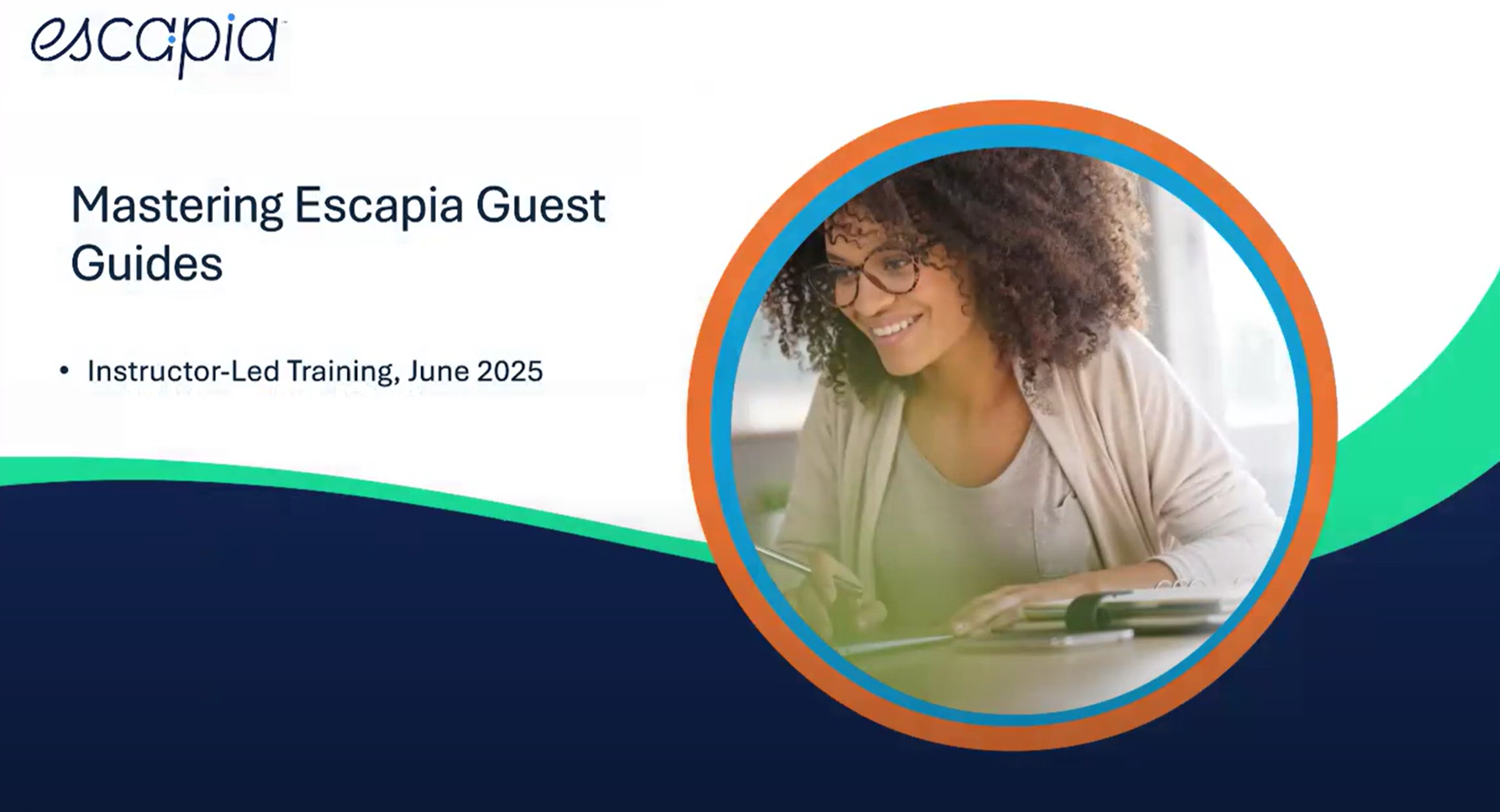 escapia

Mastering Escapia Guest Guides

• Instructor-Led Training, June 2025